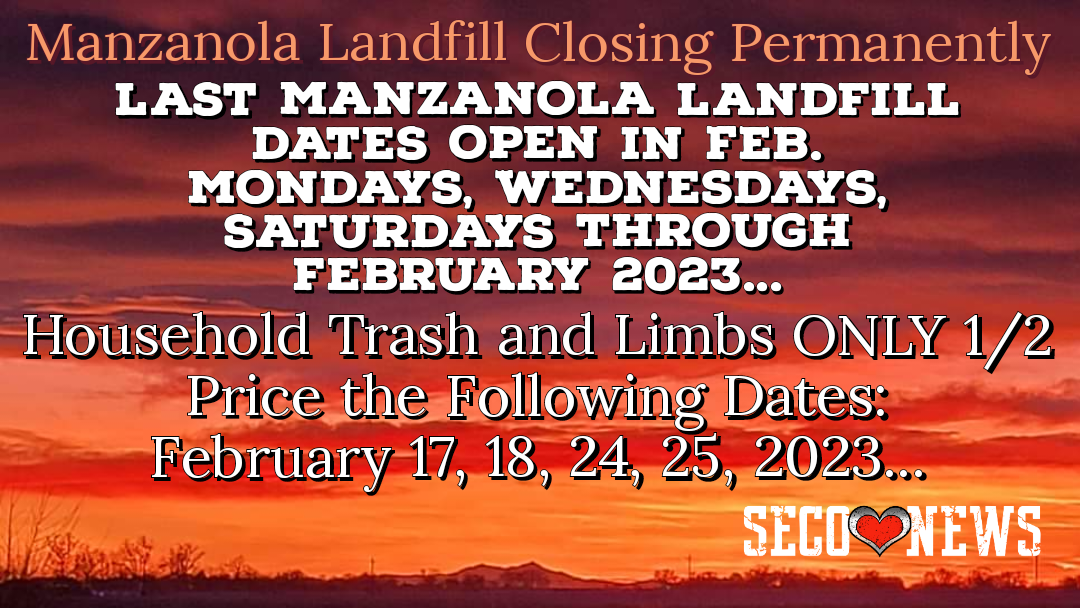 Manzanola Landfill Closing Permanently

LAST MANZANOLA LANDFILL DATES OPEN IN FEB. MONDAYS, WEDNESDAYS, SATURDAYS THROUGH FEBRUARY 2023...

Household Trash and Limbs ONLY 1/2 Price the Following Dates: February 17, 18, 24, 25, 2023...

SECO NEWS